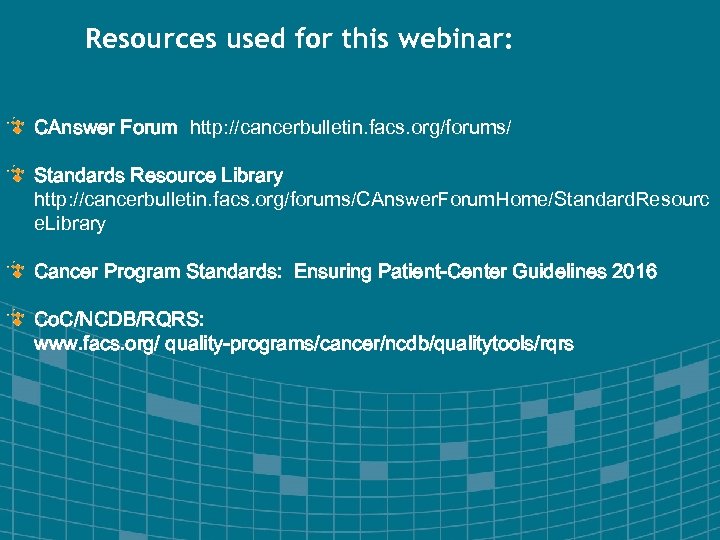 Resources used for this webinar:

CAnswer Forum http://cancerbulletin.facs.org/forums/

Standards Resource Library
http://cancerbulletin.facs.org/forums/CAnswerForumHome/StandardResourceLibrary

Cancer Program Standards: Ensuring Patient-Center Guidelines 2016

CoC/NCDB/RQRS:
www.facs.org/ quality-programs/cancer/ncdb/qualitytools/rqrs